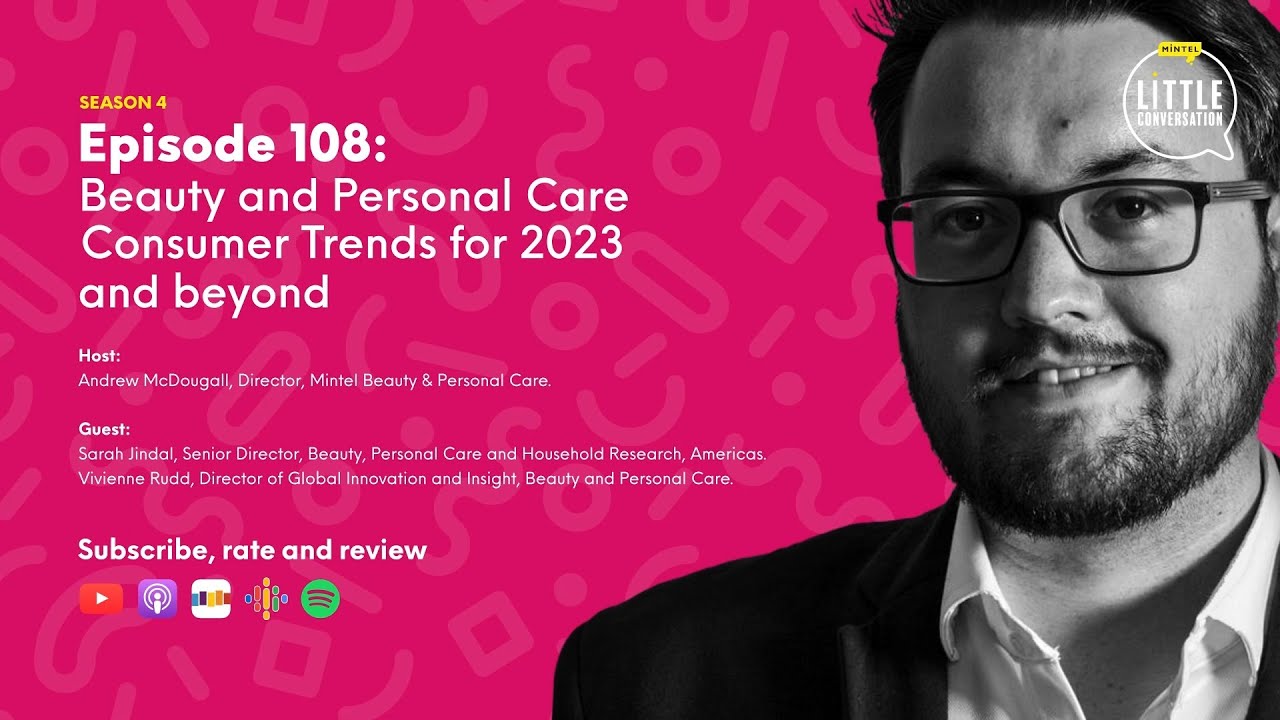 SEASON 4

Episode 108:
Beauty and Personal Care Consumer Trends for 2023 and beyond

Host:
Andrew McDougall, Director, Mintel Beauty & Personal Care.

Guest:
Sarah Jindal, Senior Director, Beauty, Personal Care and Household Research, Americas.
Vivienne Rudd, Director of Global Innovation and Insight, Beauty and Personal Care.

Subscribe, rate and review

MINTEL
LITTLE CONVERSATION